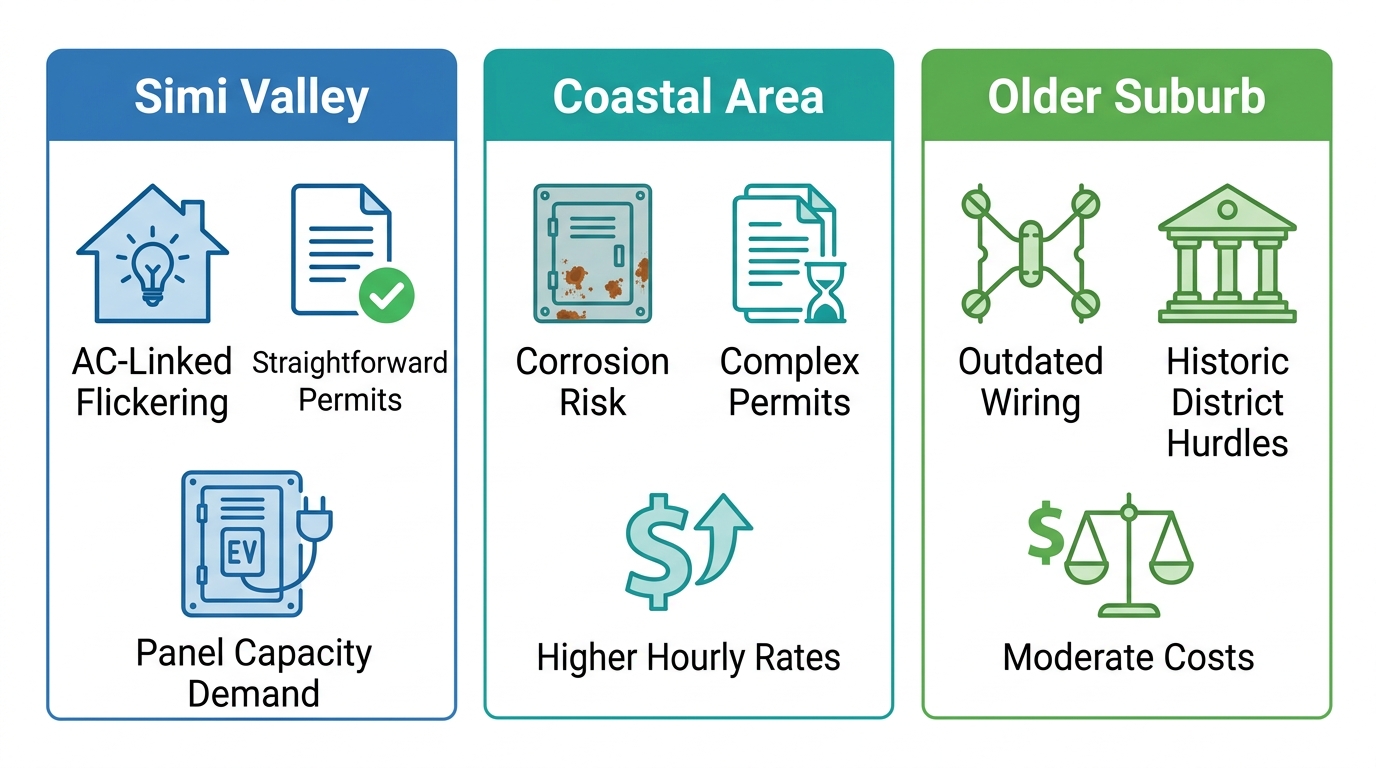 Simi Valley

AC-Linked Flickering

Straightforward Permits

EV

Panel Capacity Demand

Coastal Area

Corrosion Risk

Complex Permits

$

Higher Hourly Rates

Older Suburb

Outdated Wiring

Historic District Hurdles

$

Moderate Costs